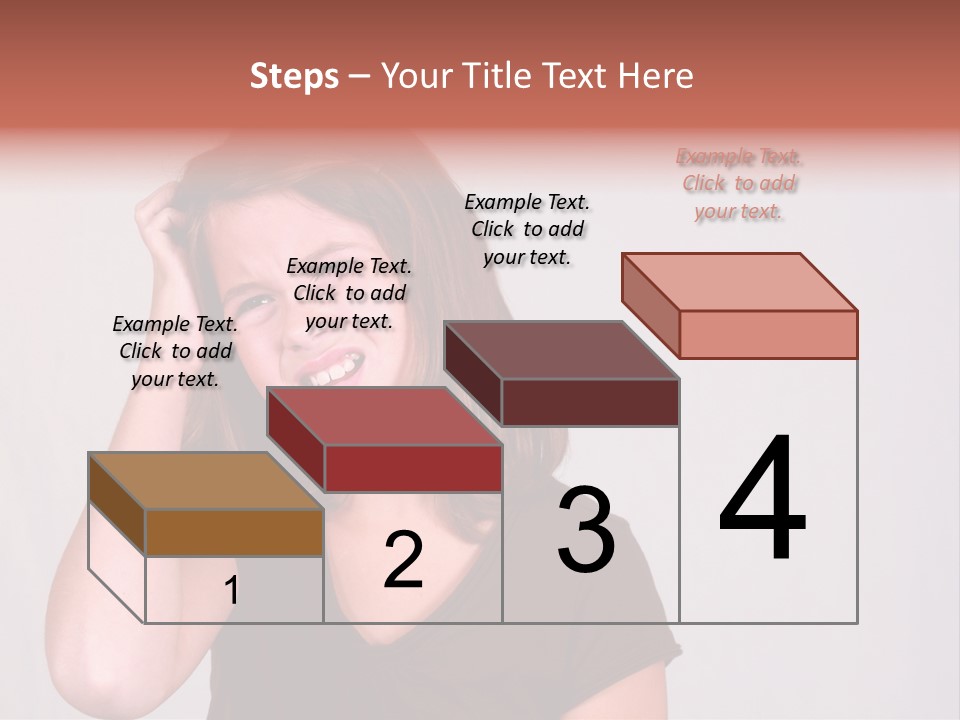 Steps – Your Title Text Here

Example Text. Click to add your text.

Example Text. Click to add your text.

Example Text. Click to add your text.

Example Text. Click to add your text.

1

2

3

4